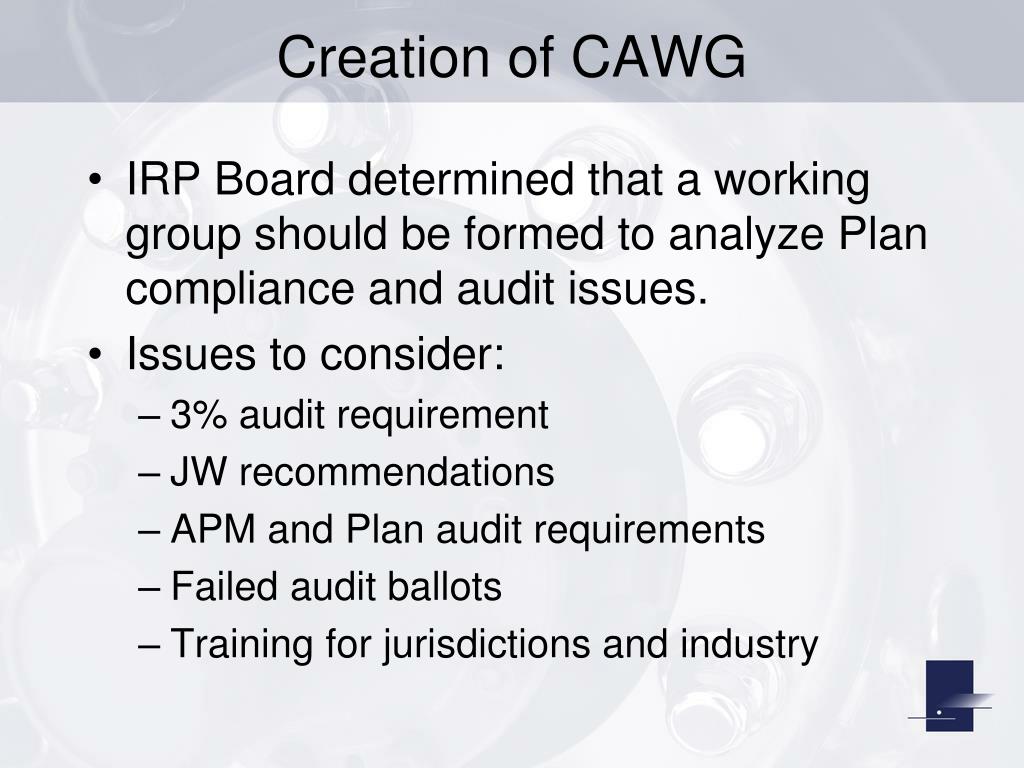 Creation of CAWG

• IRP Board determined that a working group should be formed to analyze Plan compliance and audit issues.
• Issues to consider:
– 3% audit requirement
– JW recommendations
– APM and Plan audit requirements
– Failed audit ballots
– Training for jurisdictions and industry